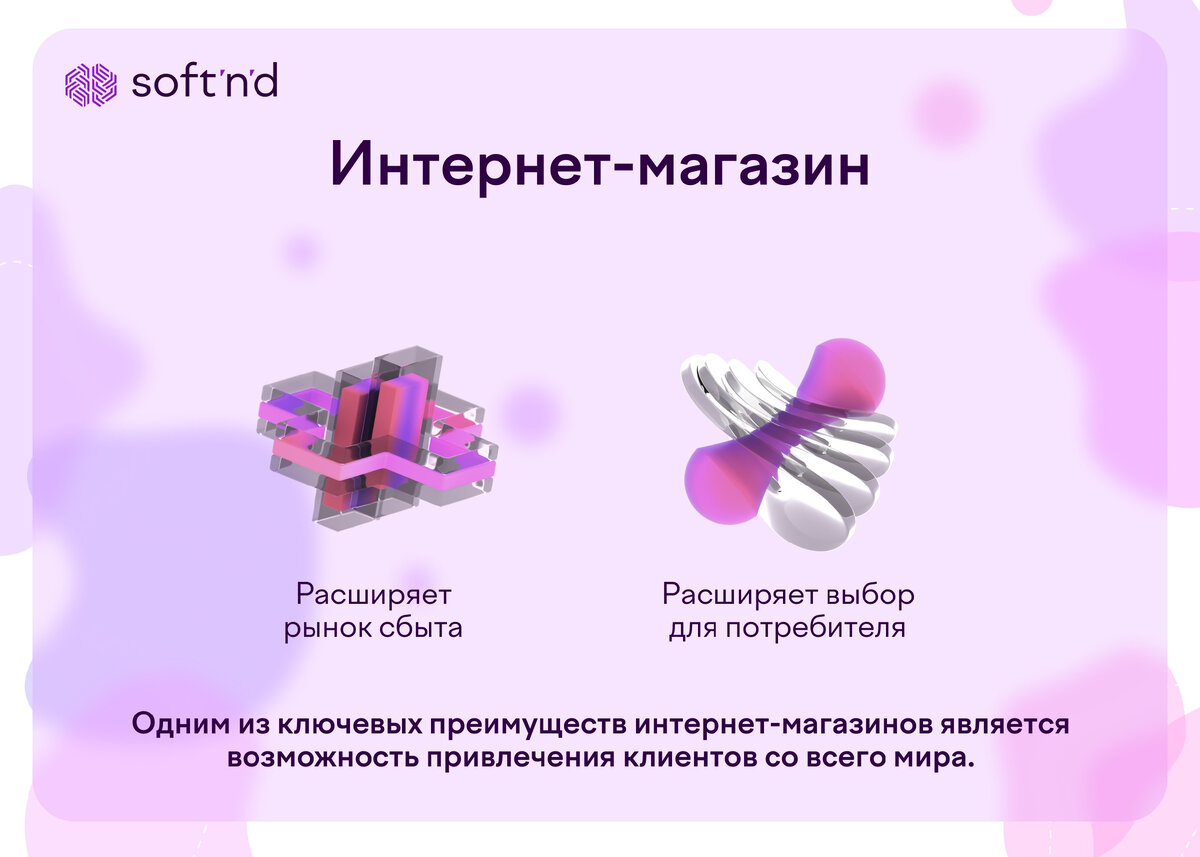 soft'n'd

Интернет-магазин

Расширяет рынок сбыта

Расширяет выбор для потребителя

Одним из ключевых преимуществ интернет-магазинов является возможность привлечения клиентов со всего мира.